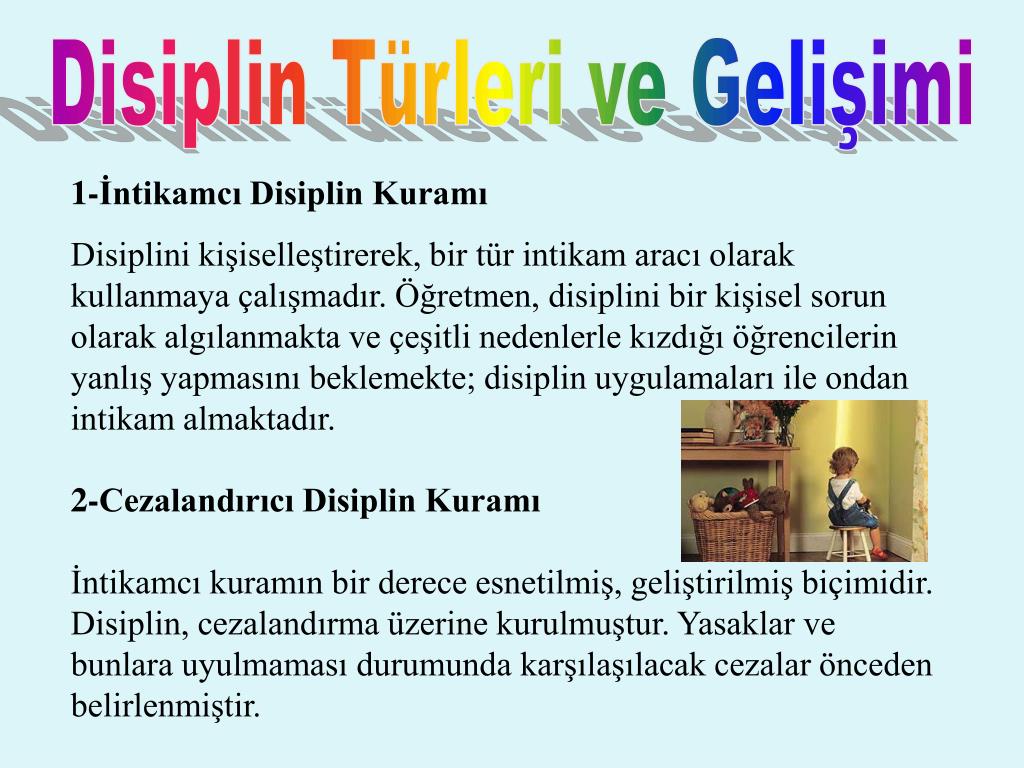 Disiplin Türleri ve Gelişimi

1-İntikamcı Disiplin Kuramı

Disiplini kişiselleştirerek, bir tür intikam aracı olarak kullanmaya çalışmadır. Öğretmen, disiplini bir kişisel sorun olarak algılanmakta ve çeşitli nedenlerle kızdığı öğrencilerin yanlış yapmasını beklemekte; disiplin uygulamaları ile ondan intikam almaktadır.

2-Cezalandırıcı Disiplin Kuramı

İntikamcı kuramın bir derece esnetilmiş, geliştirilmiş biçimidir. Disiplin, cezalandırma üzerine kurulmuştur. Yasaklar ve bunlara uyulmaması durumunda karşılaşılacak cezalar önceden belirlenmiştir.